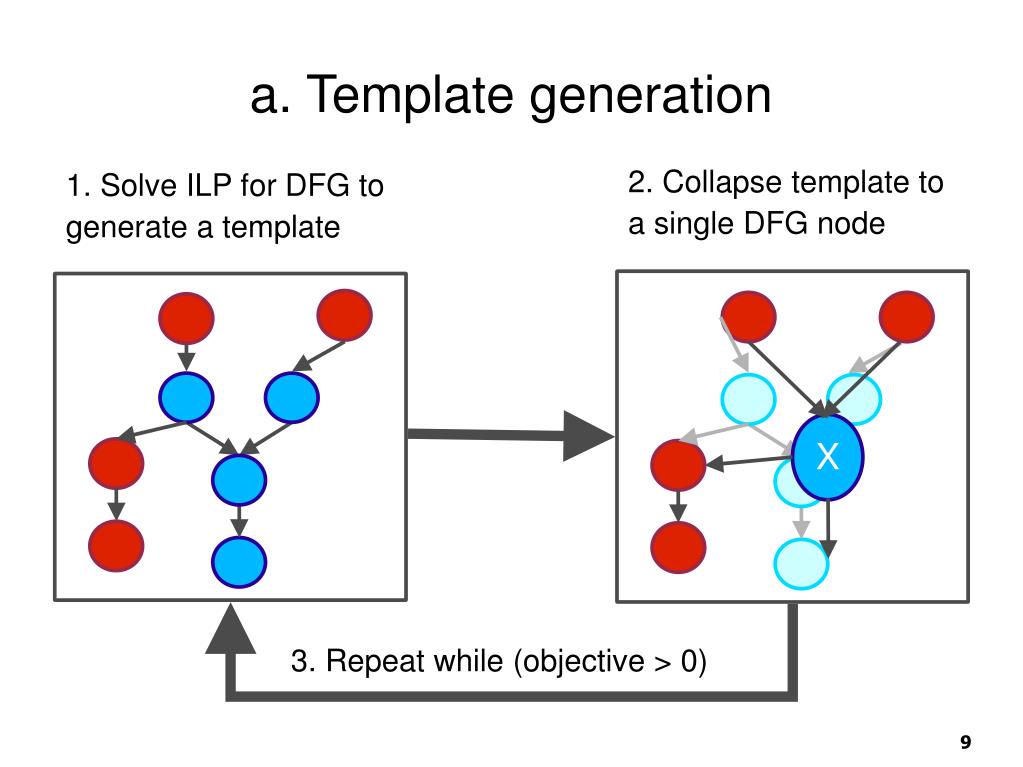 a. Template generation

1. Solve ILP for DFG to generate a template

2. Collapse template to a single DFG node

X

3. Repeat while (objective > 0)

9